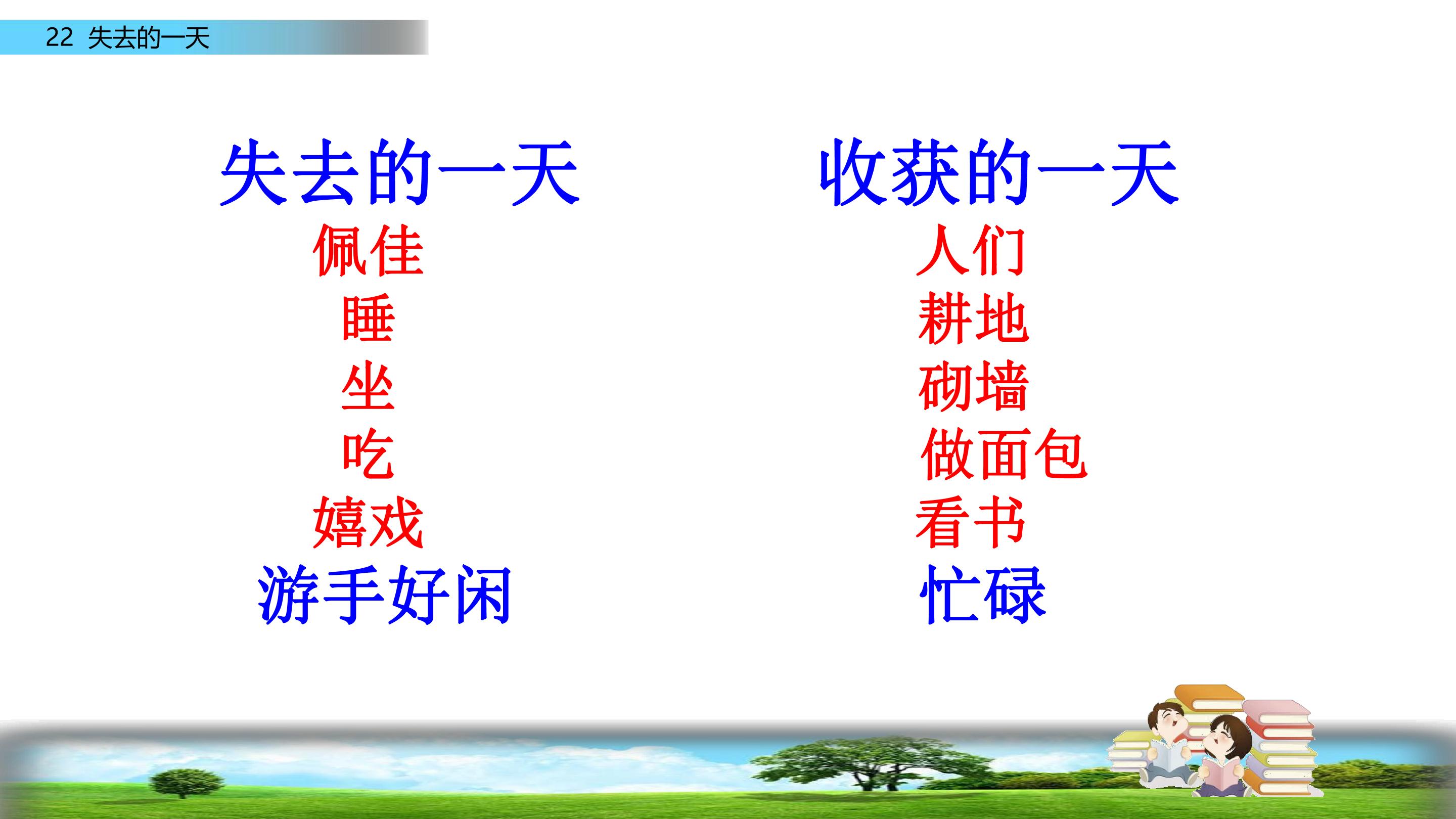 22 失去的一天

失去的一天

佩佳

睡

坐

吃

嬉戏

游手好闲

收获的一天

人们

耕地

砌墙

做面包

看书

忙碌